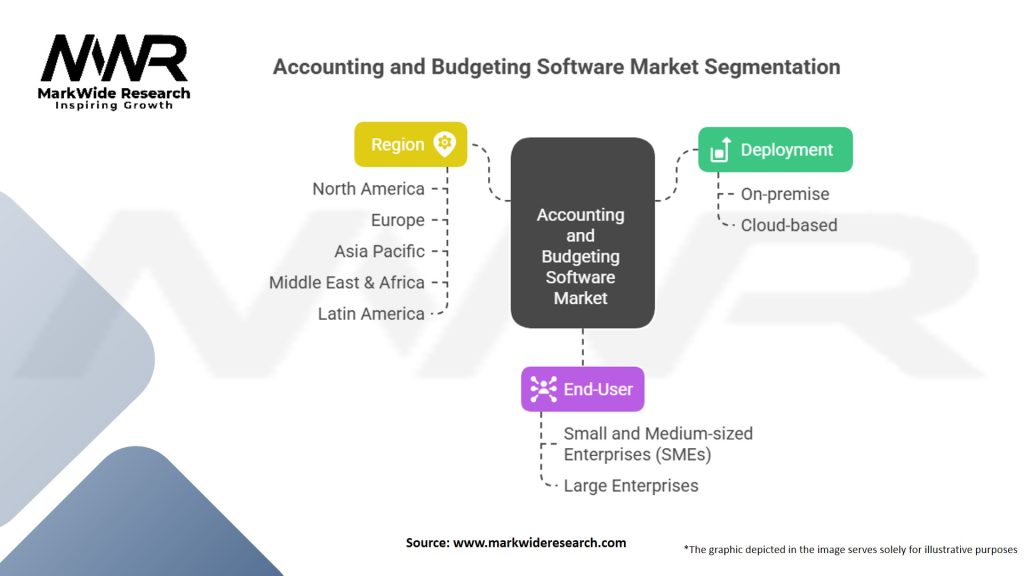 MWR
MarkWide Research
Inspiring Growth

Accounting and Budgeting Software Market Segmentation

Region
North America
Europe
Asia Pacific
Middle East & Africa
Latin America

Accounting and Budgeting Software Market

Deployment
On-premise
Cloud-based

End-User
Small and Medium-sized Enterprises (SMEs)
Large Enterprises

Source: www.markwideresearch.com

*The graphic depicted in the image serves solely for illustrative purposes